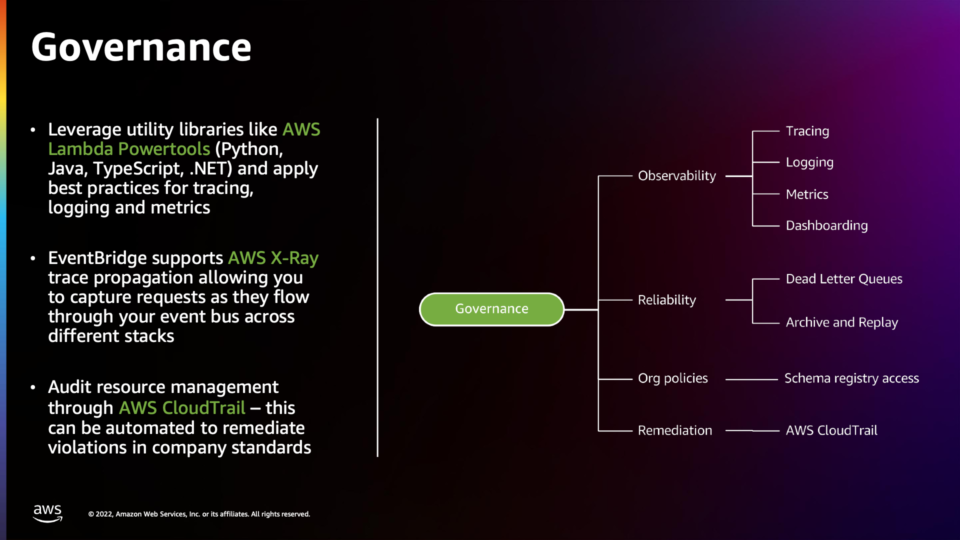 Governance

• Leverage utility libraries like AWS Lambda Powertools (Python, Java, TypeScript, .NET) and apply best practices for tracing, logging and metrics

• EventBridge supports AWS X-Ray trace propagation allowing you to capture requests as they flow through your event bus across different stacks

• Audit resource management through AWS CloudTrail – this can be automated to remediate violations in company standards

Governance

Observability

Tracing

Logging

Metrics

Dashboarding

Reliability

Dead Letter Queues

Archive and Replay

Org policies

Schema registry access

Remediation

AWS CloudTrail

aws

© 2022, Amazon Web Services, Inc. or its affiliates. All rights reserved.